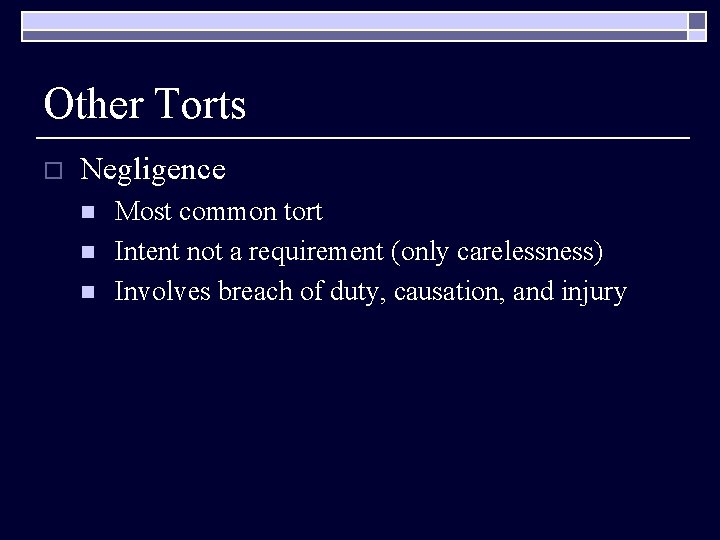 Other Torts

Negligence

Most common tort

Intent not a requirement (only carelessness)

Involves breach of duty, causation, and injury